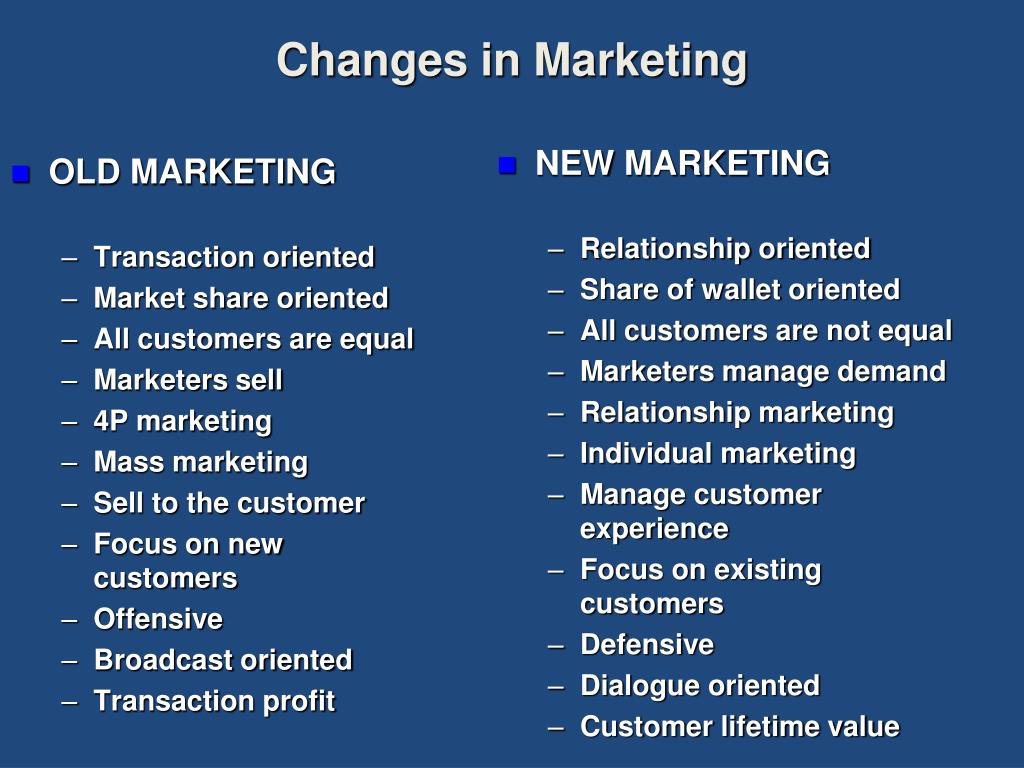 Changes in Marketing

OLD MARKETING

– Transaction oriented
– Market share oriented
– All customers are equal
– Marketers sell
– 4P marketing
– Mass marketing
– Sell to the customer
– Focus on new customers
– Offensive
– Broadcast oriented
– Transaction profit

NEW MARKETING

– Relationship oriented
– Share of wallet oriented
– All customers are not equal
– Marketers manage demand
– Relationship marketing
– Individual marketing
– Manage customer experience
– Focus on existing customers
– Defensive
– Dialogue oriented
– Customer lifetime value